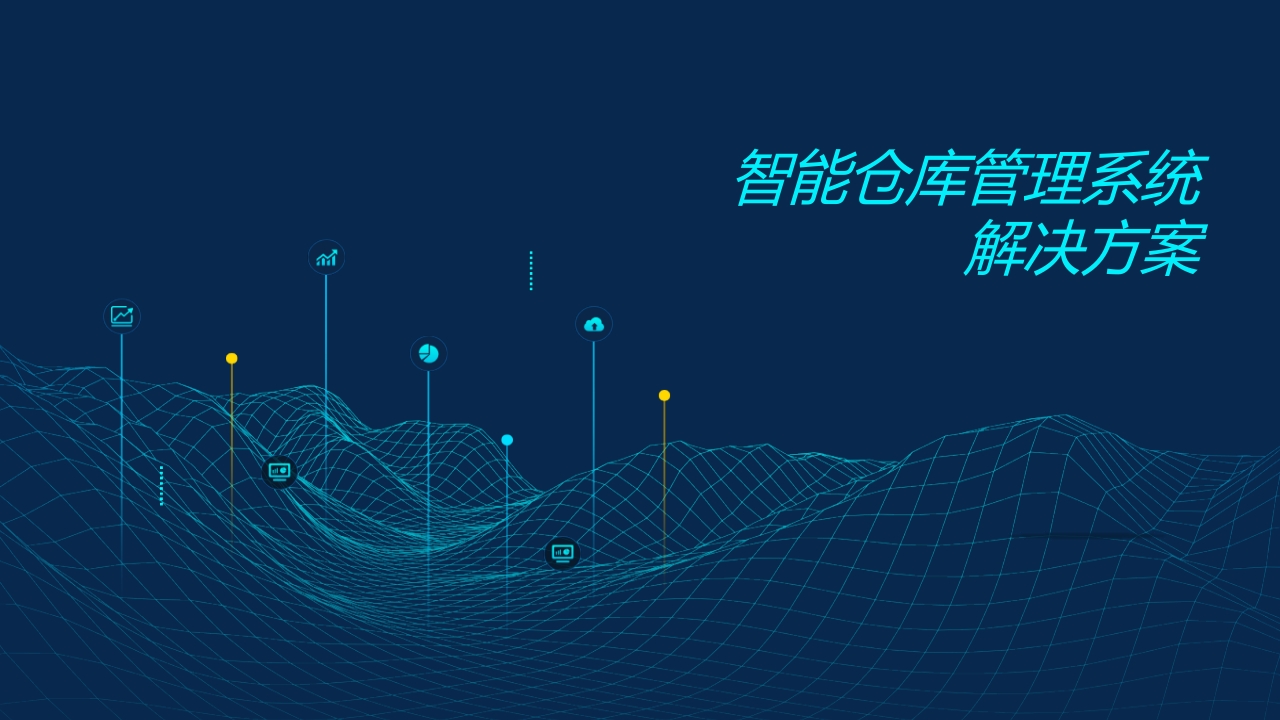 智能仓库管理系统
解决方案